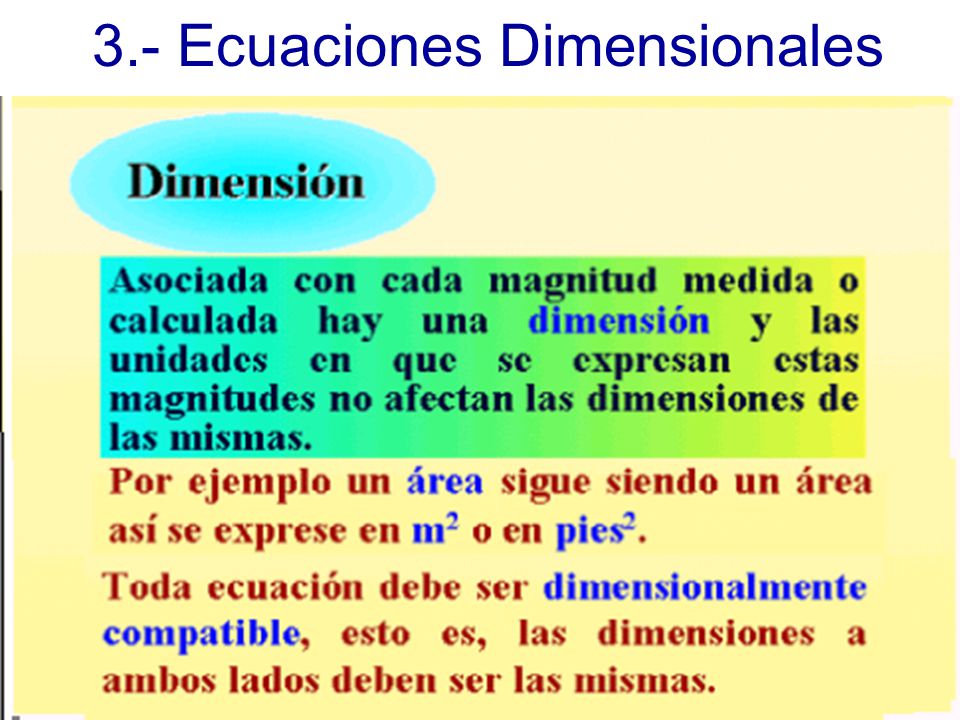 3.- Ecuaciones Dimensionales

Dimensión

Asociada con cada magnitud medida o calculada hay una dimensión y las unidades en que se expresan estas magnitudes no afectan las dimensiones de las mismas.

Por ejemplo un área sigue siendo un área así se exprese en $m^2$ o en $pies^2$.

Toda ecuación debe ser dimensionalmente compatible, esto es, las dimensiones a ambos lados deben ser las mismas.